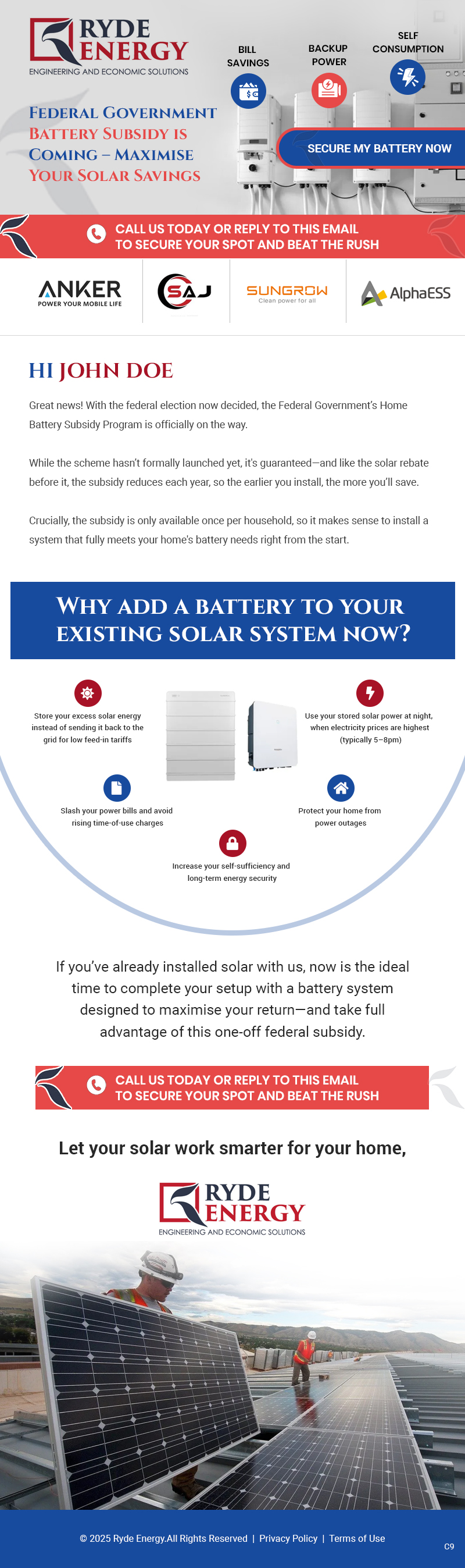 RYDE ENERGY
ENGINEERING AND ECONOMIC SOLUTIONS

BILL SAVINGS

BACKUP POWER

SELF CONSUMPTION

FEDERAL GOVERNMENT BATTERY SUBSIDY IS COMING – MAXIMISE YOUR SOLAR SAVINGS

SECURE MY BATTERY NOW

CALL US TODAY OR REPLY TO THIS EMAIL TO SECURE YOUR SPOT AND BEAT THE RUSH

ANKER POWER YOUR MOBILE LIFE

SAJ

SUNGROW Clean power for all

AlphaESS

HI JOHN DOE

Great news! With the federal election now decided, the Federal Government's Home Battery Subsidy Program is officially on the way.

While the scheme hasn't formally launched yet, it's guaranteed—and like the solar rebate before it, the subsidy reduces each year, so the earlier you install, the more you'll save.

Crucially, the subsidy is only available once per household, so it makes sense to install a system that fully meets your home's battery needs right from the start.

WHY ADD A BATTERY TO YOUR EXISTING SOLAR SYSTEM NOW?

Store your excess solar energy instead of sending it back to the grid for low feed-in tariffs

Use your stored solar power at night, when electricity prices are highest (typically 5–8pm)

Slash your power bills and avoid rising time-of-use charges

Protect your home from power outages

Increase your self-sufficiency and long-term energy security

If you've already installed solar with us, now is the ideal time to complete your setup with a battery system designed to maximise your return—and take full advantage of this one-off federal subsidy.

CALL US TODAY OR REPLY TO THIS EMAIL TO SECURE YOUR SPOT AND BEAT THE RUSH

Let your solar work smarter for your home,

RYDE ENERGY
ENGINEERING AND ECONOMIC SOLUTIONS

© 2025 Ryde Energy.All Rights Reserved | Privacy Policy | Terms of Use

C9